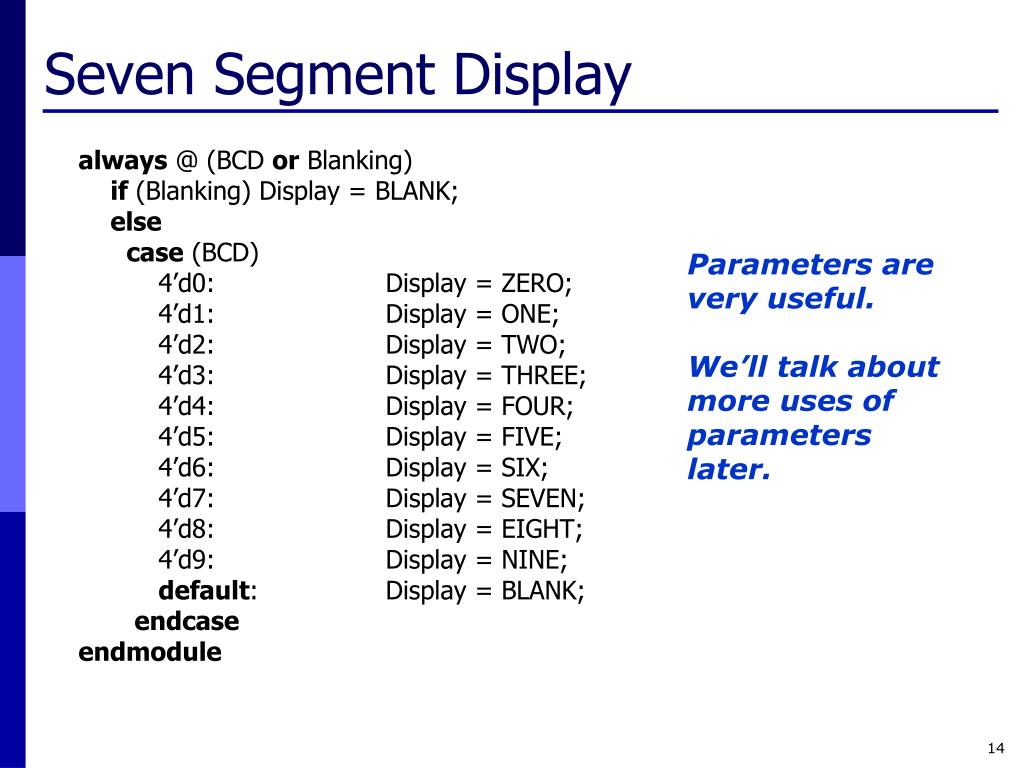 Seven Segment Display

always @ (BCD or Blanking)
if (Blanking) Display = BLANK;
else
case (BCD)
4’d0: Display = ZERO;
4’d1: Display = ONE;
4’d2: Display = TWO;
4’d3: Display = THREE;
4’d4: Display = FOUR;
4’d5: Display = FIVE;
4’d6: Display = SIX;
4’d7: Display = SEVEN;
4’d8: Display = EIGHT;
4’d9: Display = NINE;
default: Display = BLANK;
endcase
endmodule

Parameters are very useful.

We’ll talk about more uses of parameters later.

14